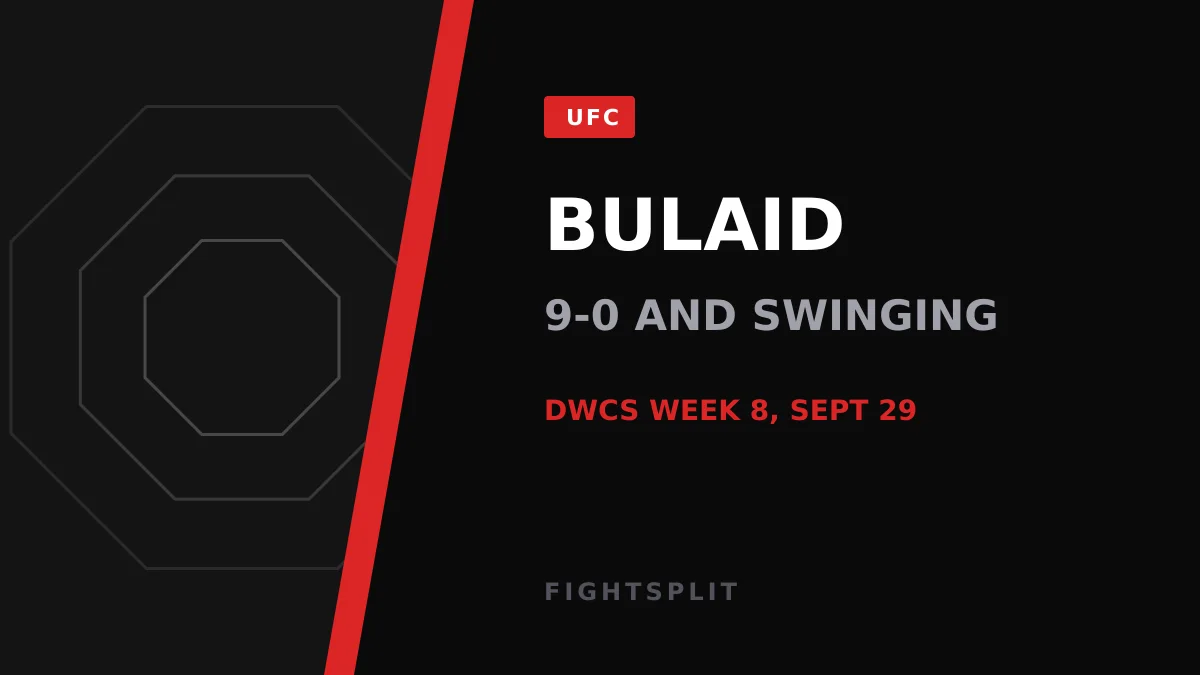 UFC

BULAID

9-0 AND SWINGING

DWCS WEEK 8, SEPT 29

FIGHTSPLIT